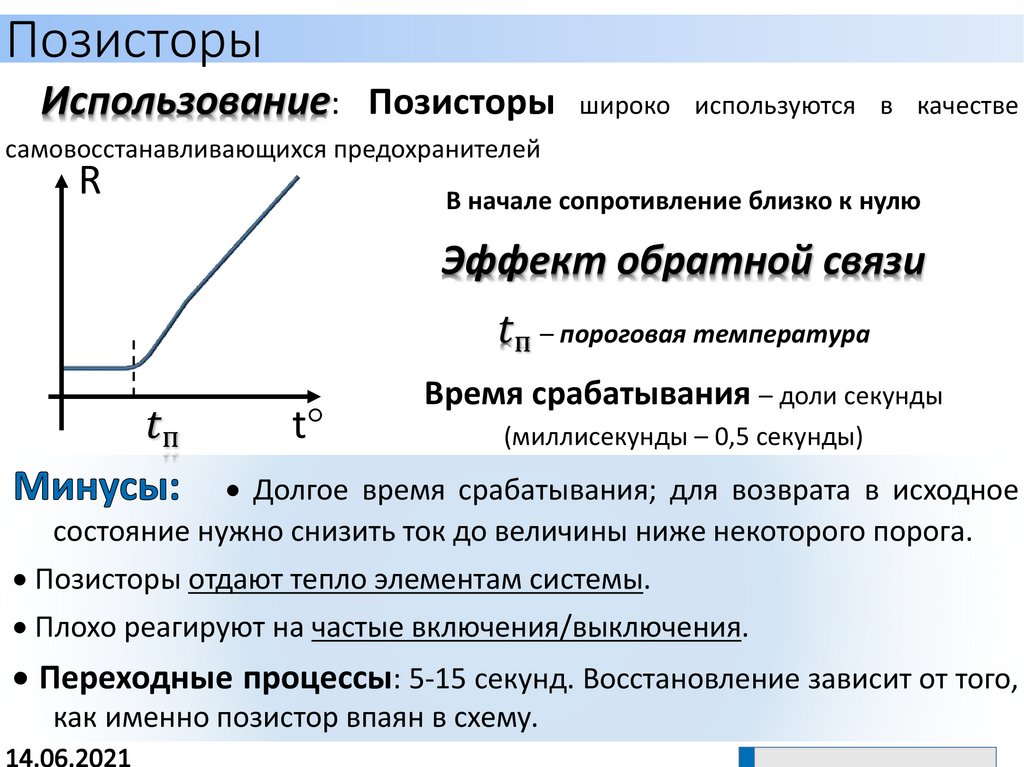 Позисторы

Использование: Позисторы широко используются в качестве самовосстанавливающихся предохранителей

R

$t_п$

t°

В начале сопротивление близко к нулю

Эффект обратной связи

$t_п$ – пороговая температура

Время срабатывания – доли секунды (миллисекунды – 0,5 секунды)

Минусы: • Долгое время срабатывания; для возврата в исходное состояние нужно снизить ток до величины ниже некоторого порога.

• Позисторы отдают тепло элементам системы.

• Плохо реагируют на частые включения/выключения.

• Переходные процессы: 5-15 секунд. Восстановление зависит от того, как именно позистор впаян в схему.

14.06.2021